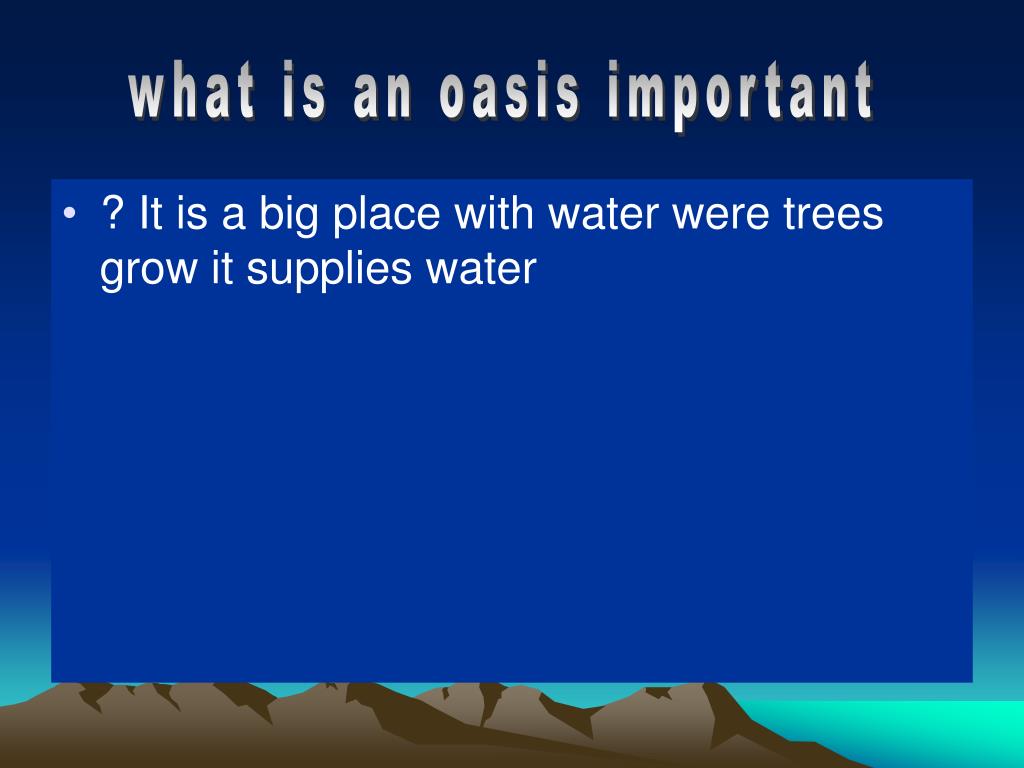 what is an oasis important

• ? It is a big place with water were trees grow it supplies water